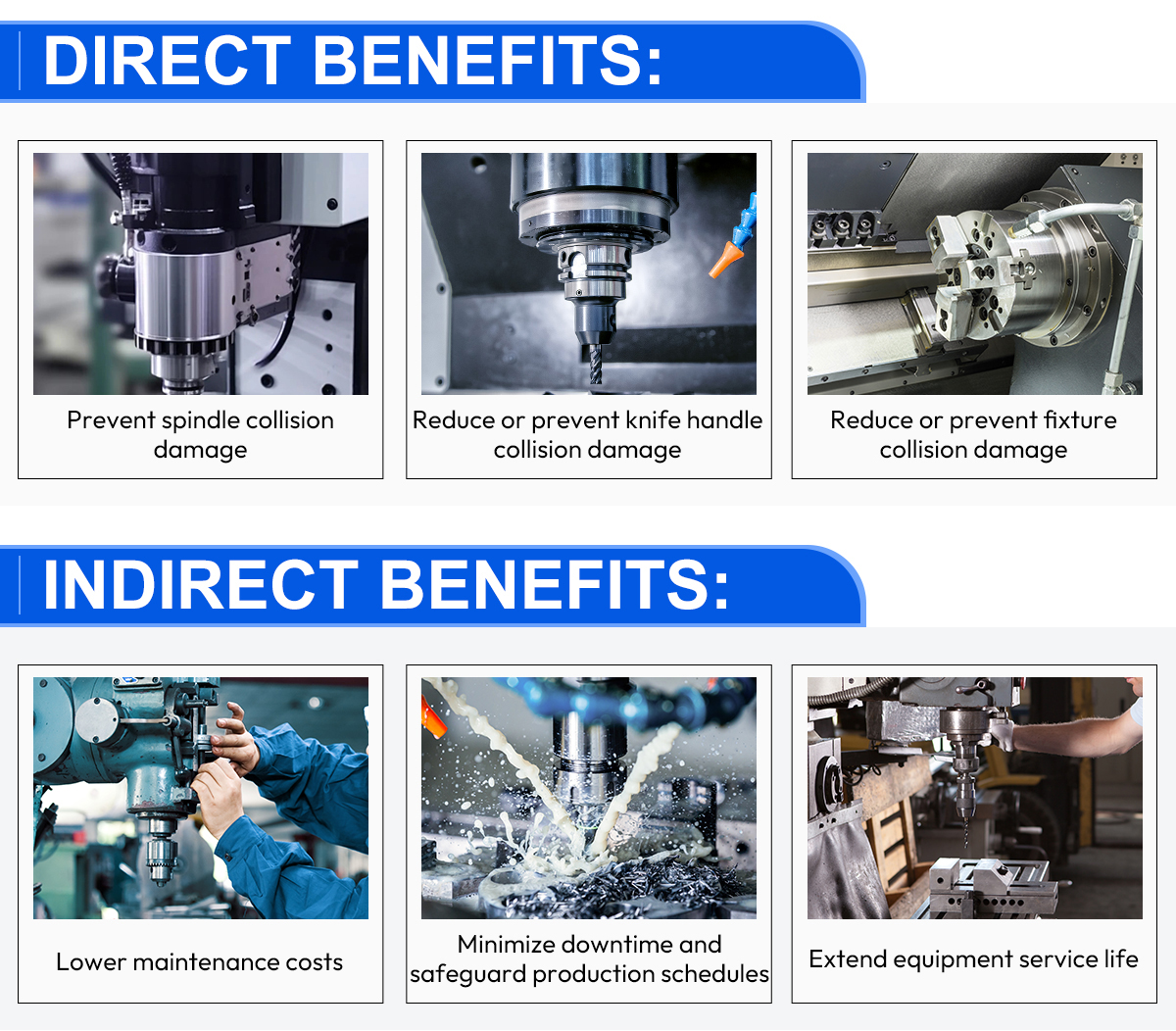 DIRECT BENEFITS:

Prevent spindle collision damage

Reduce or prevent knife handle collision damage

Reduce or prevent fixture collision damage

INDIRECT BENEFITS:

Lower maintenance costs

Minimize downtime and safeguard production schedules

Extend equipment service life